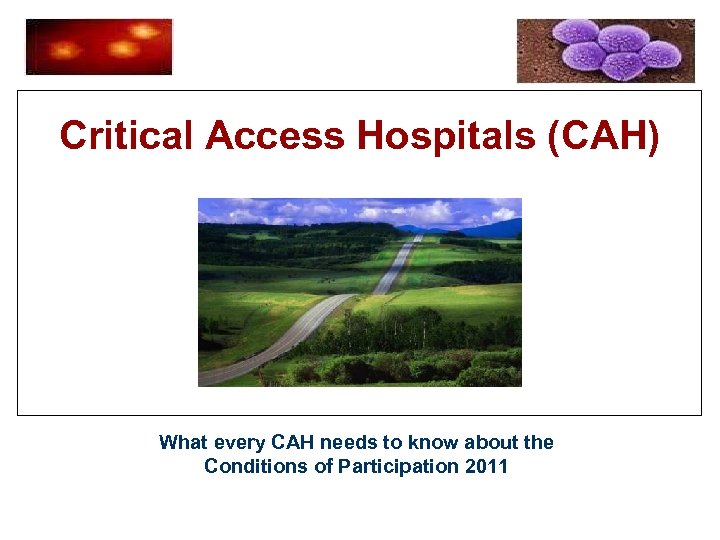 Critical Access Hospitals (CAH)

What every CAH needs to know about the Conditions of Participation 2011